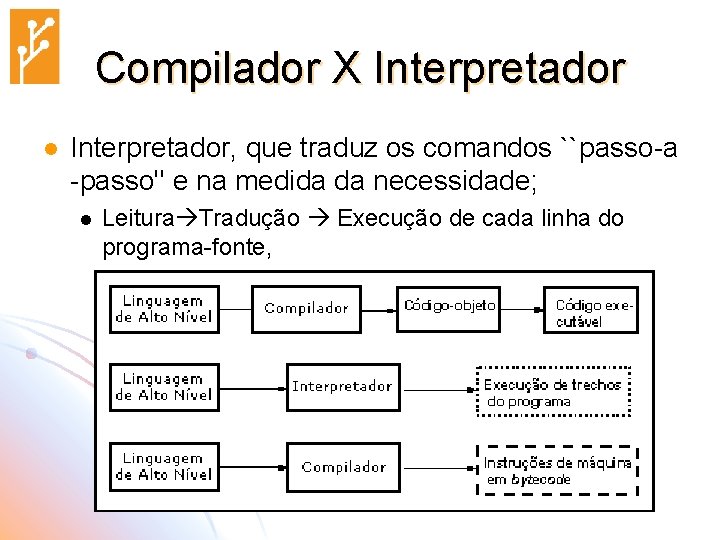 Compilador X Interpretador

Interpretador, que traduz os comandos ``passo-a -passo'' e na medida da necessidade;

Leitura→Tradução → Execução de cada linha do programa-fonte,

Linguagem de Alto Nível

Compilador

Código-objeto

Código executável

Linguagem de Alto Nível

Interpretador

Execução de trechos do programa

Linguagem de Alto Nível

Compilador

Instruções de máquina em bytecode